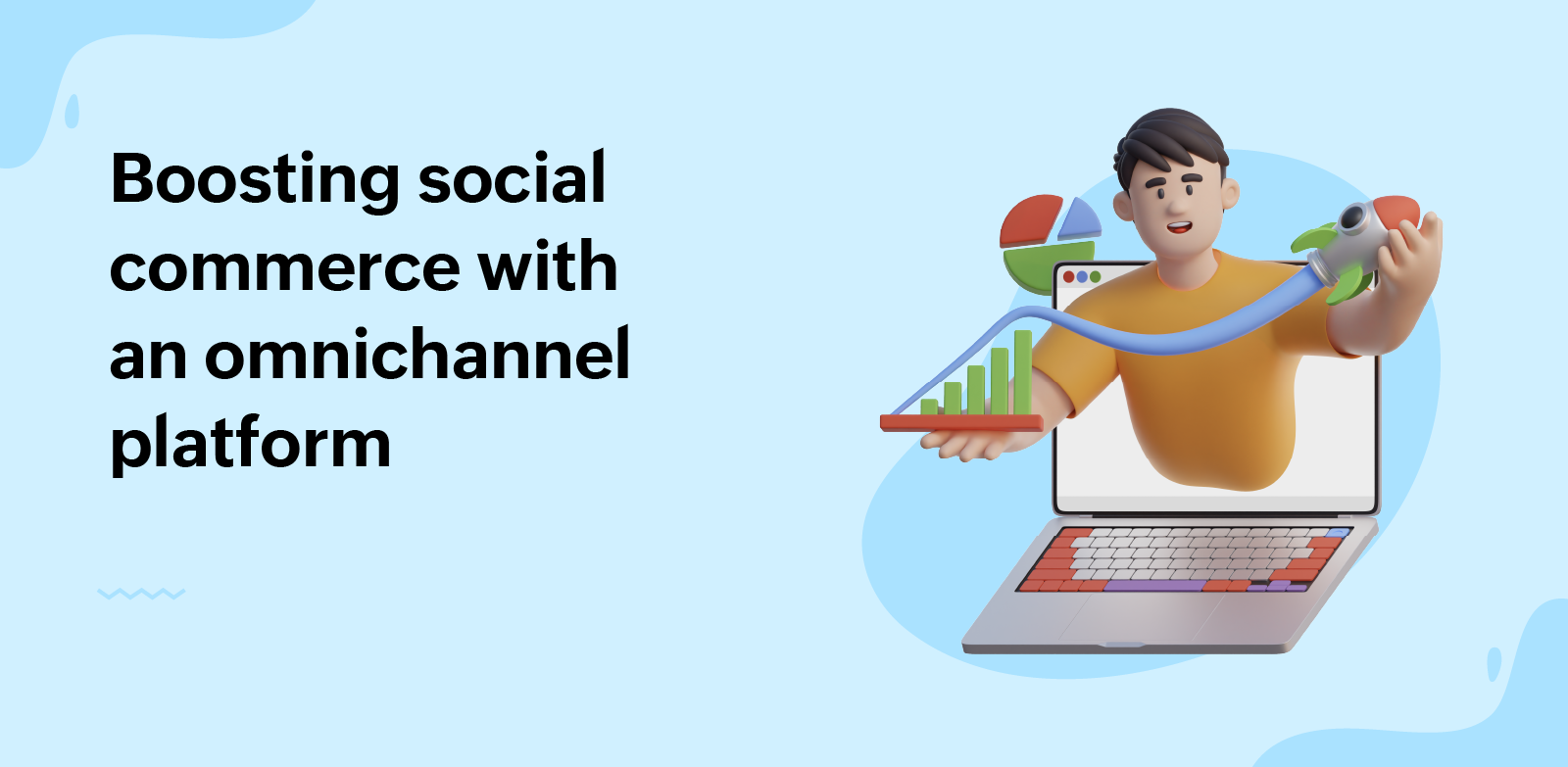 Boosting social commerce with an omnichannel platform